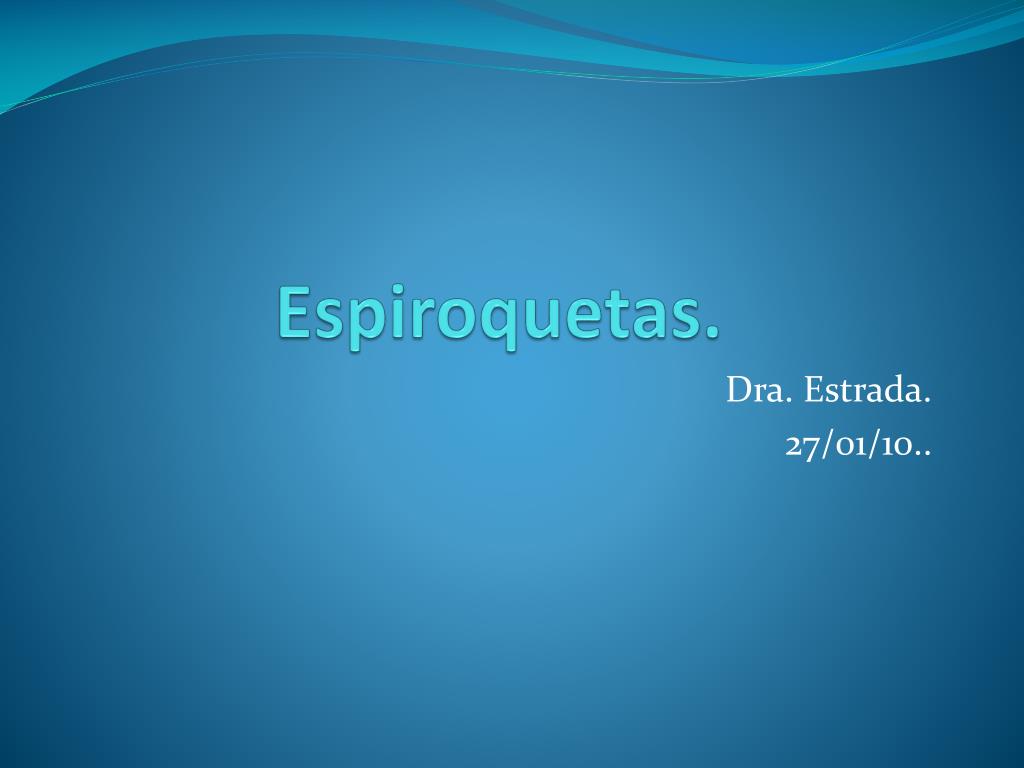 Espiroquetas.

Dra. Estrada.
27/01/10..